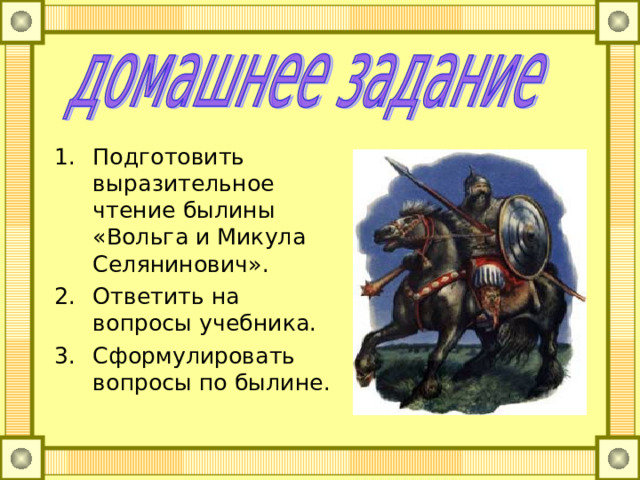 домашнее задание

1. Подготовить выразительное чтение былины «Вольга и Микула Селянинович».
2. Ответить на вопросы учебника.
3. Сформулировать вопросы по былине.